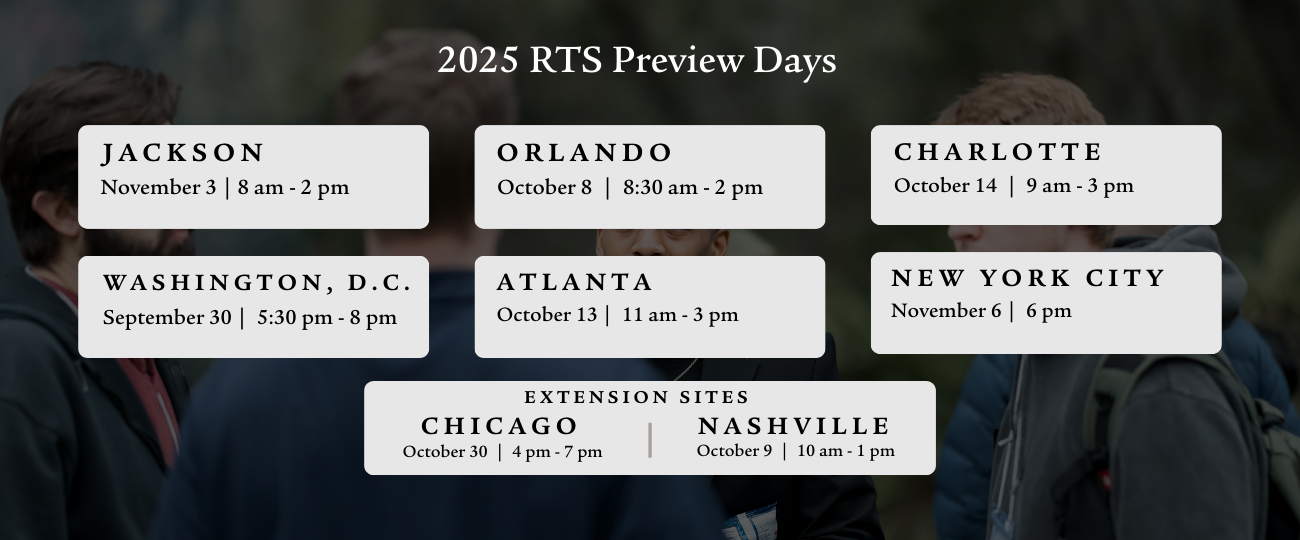 2025 RTS Preview Days

JACKSON
November 3 | 8 am - 2 pm

ORLANDO
October 8 | 8:30 am - 2 pm

CHARLOTTE
October 14 | 9 am - 3 pm

WASHINGTON, D.C.
September 30 | 5:30 pm - 8 pm

ATLANTA
October 13 | 11 am - 3 pm

NEW YORK CITY
November 6 | 6 pm

EXTENSION SITES

CHICAGO
October 30 | 4 pm - 7 pm

NASHVILLE
October 9 | 10 am - 1 pm